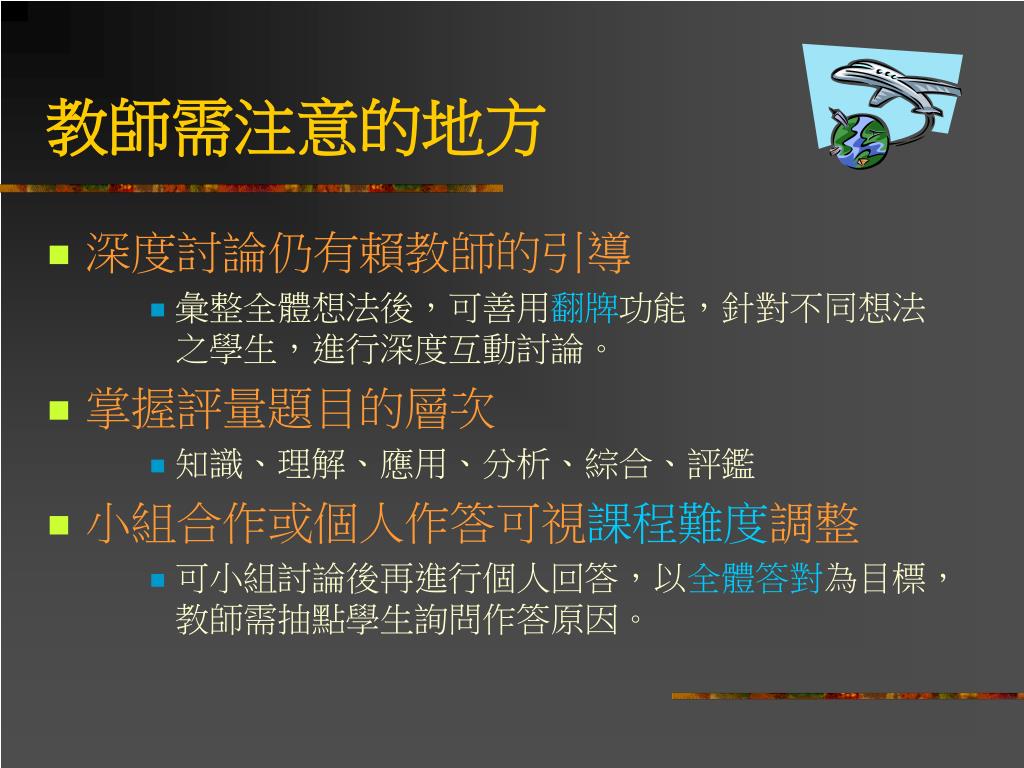 教師需注意的地方

深度討論仍有賴教師的引導

彙整全體想法後，可善用翻牌功能，針對不同想法之學生，進行深度互動討論。

掌握評量題目的層次

知識、理解、應用、分析、綜合、評鑑

小組合作或個人作答可視課程難度調整

可小組討論後再進行個人回答，以全體答對為目標，教師需抽點學生詢問作答原因。